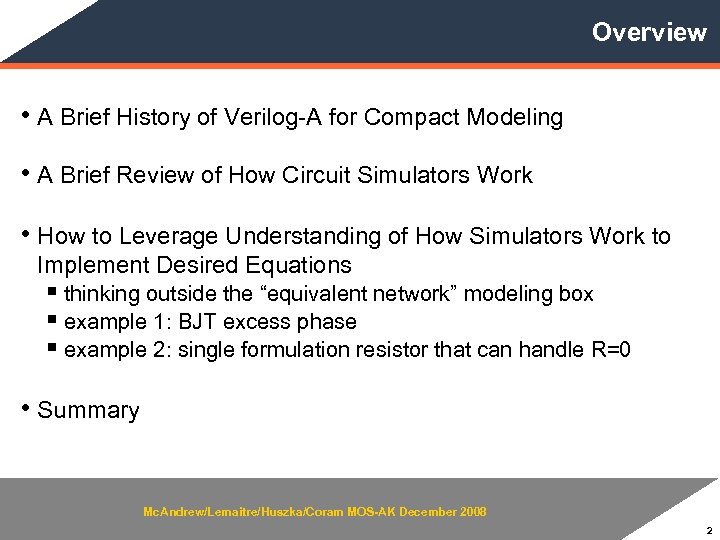 Overview

• A Brief History of Verilog-A for Compact Modeling

• A Brief Review of How Circuit Simulators Work

• How to Leverage Understanding of How Simulators Work to Implement Desired Equations
  ▪ thinking outside the “equivalent network” modeling box
  ▪ example 1: BJT excess phase
  ▪ example 2: single formulation resistor that can handle R=0

• Summary

McAndrew/Lemaitre/Huszka/Coram MOS-AK December 2008

2